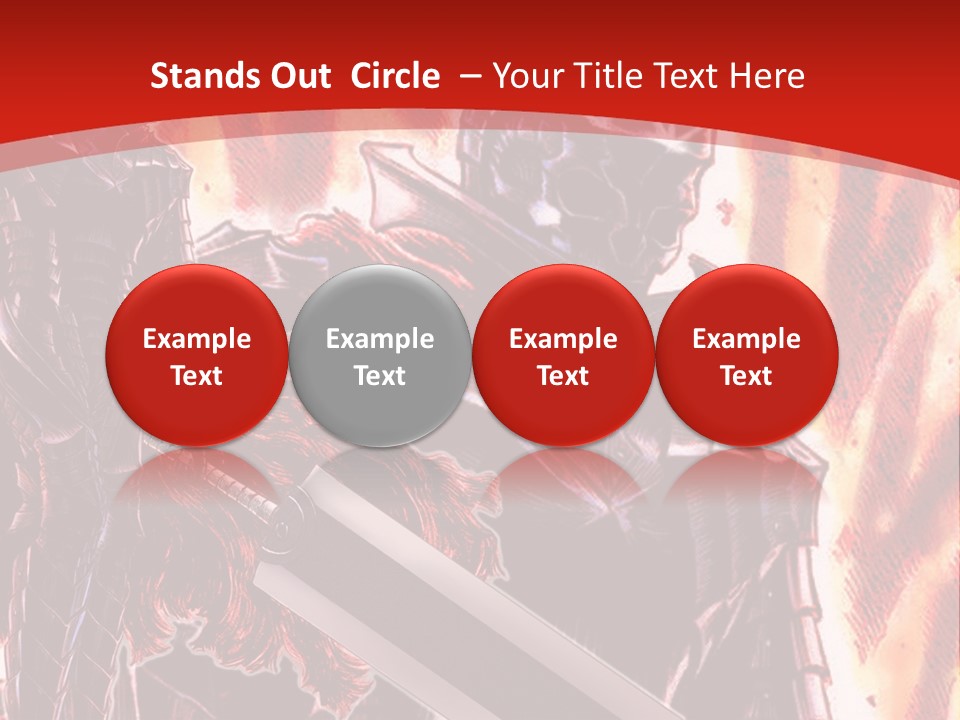 Stands Out Circle – Your Title Text Here

Example Text

Example Text

Example Text

Example Text